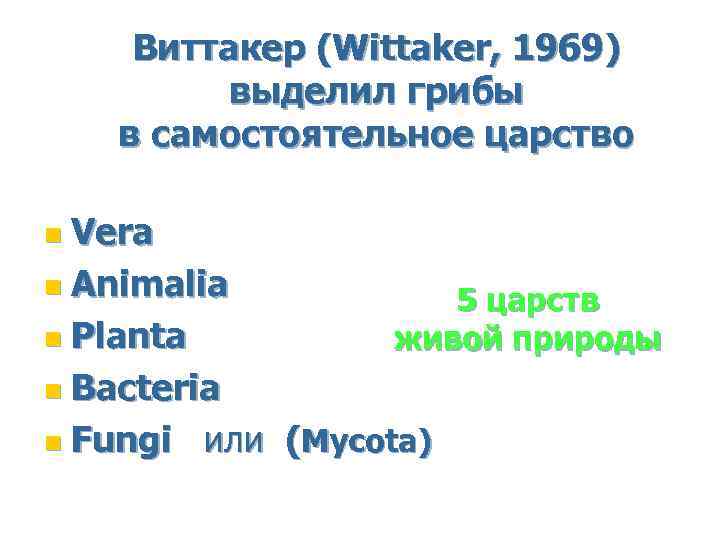 Виттакер (Wittaker, 1969) выделил грибы в самостоятельное царство

- Vera
- Animalia
- Planta
- Bacteria
- Fungi или (Mycota)

5 царств живой природы